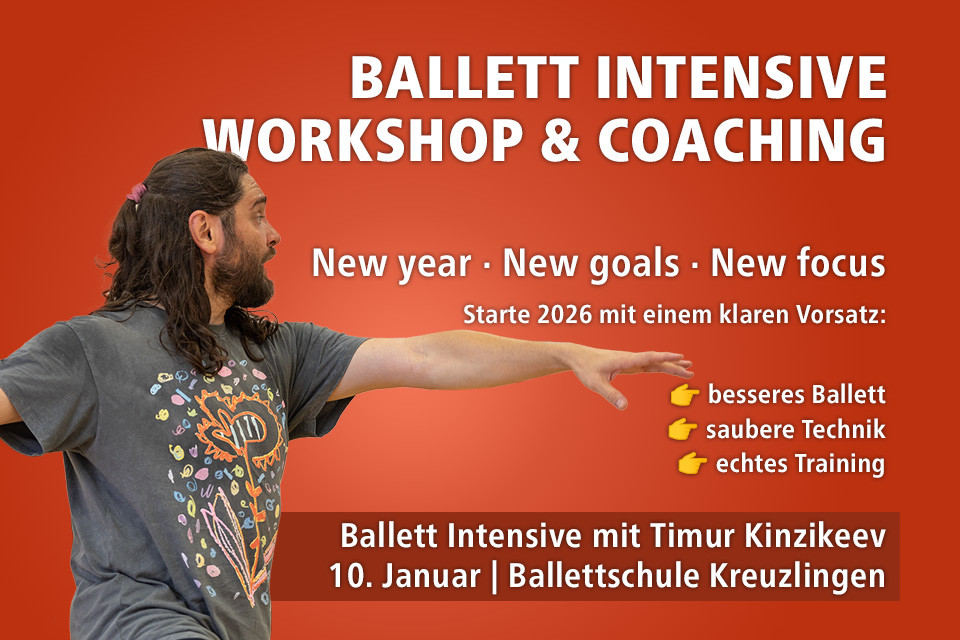 BALLETT INTENSIVE
WORKSHOP & COACHING

New year · New goals · New focus

Starte 2026 mit einem klaren Vorsatz:

👉 besseres Ballett
👉 saubere Technik
👉 echtes Training

Ballett Intensive mit Timur Kinzikeev
10. Januar | Ballettschule Kreuzlingen